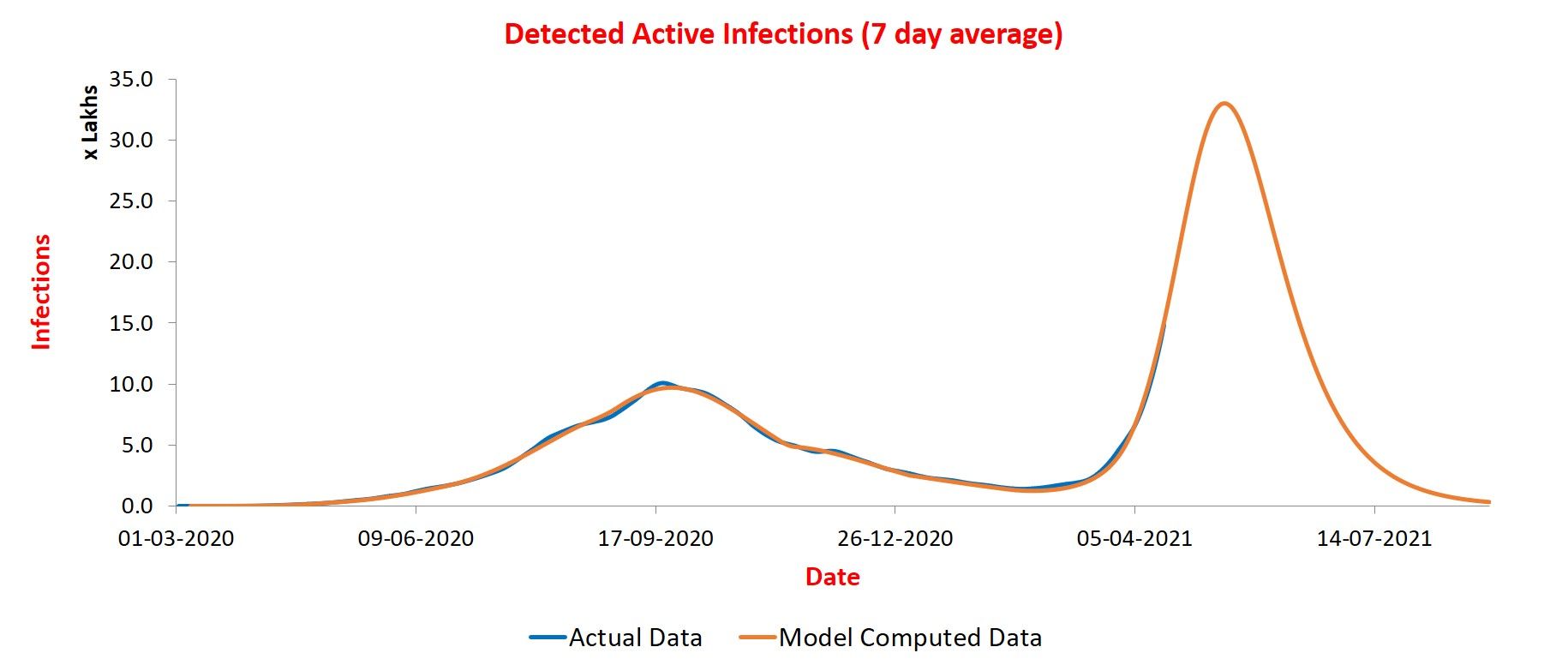 Detected Active Infections (7 day average)

x Lakhs

Infections

35.0
30.0
25.0
20.0
15.0
10.0
5.0
0.0

01-03-2020 09-06-2020 17-09-2020 26-12-2020 05-04-2021 14-07-2021

Date

Actual Data Model Computed Data